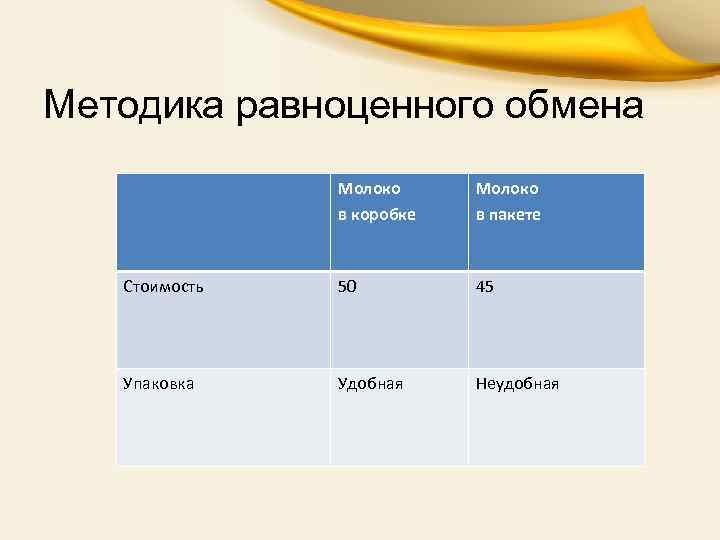 Методика равноценного обмена

| | Молоко в коробке | Молоко в пакете |
|---|---|---|
| Стоимость | 50 | 45 |
| Упаковка | Удобная | Неудобная |